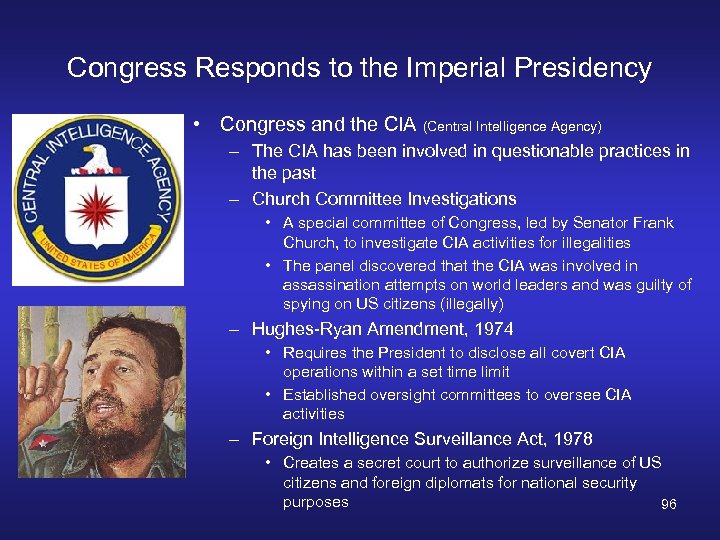 Congress Responds to the Imperial Presidency

CENTRAL INTELLIGENCE AGENCY
UNITED STATES OF AMERICA

• Congress and the CIA (Central Intelligence Agency)
– The CIA has been involved in questionable practices in the past
– Church Committee Investigations
• A special committee of Congress, led by Senator Frank Church, to investigate CIA activities for illegalities
• The panel discovered that the CIA was involved in assassination attempts on world leaders and was guilty of spying on US citizens (illegally)
– Hughes-Ryan Amendment, 1974
• Requires the President to disclose all covert CIA operations within a set time limit
• Established oversight committees to oversee CIA activities
– Foreign Intelligence Surveillance Act, 1978
• Creates a secret court to authorize surveillance of US citizens and foreign diplomats for national security purposes

96